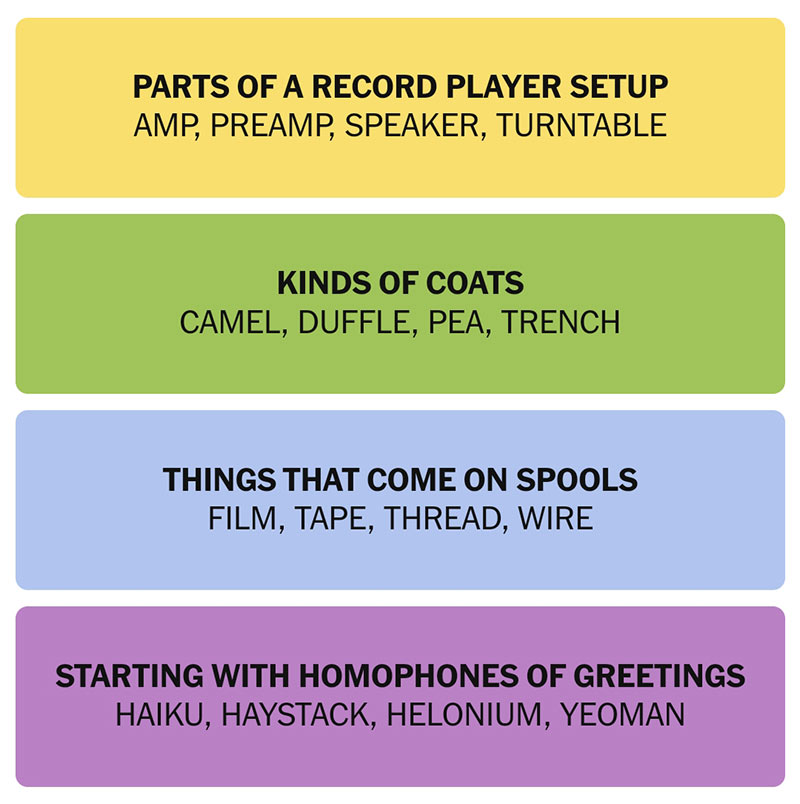 PARTS OF A RECORD PLAYER SETUP
AMP, PREAMP, SPEAKER, TURNTABLE

KINDS OF COATS
CAMEL, DUFFLE, PEA, TRENCH

THINGS THAT COME ON SPOOLS
FILM, TAPE, THREAD, WIRE

STARTING WITH HOMOPHONES OF GREETINGS
HAIKU, HAYSTACK, HELONIUM, YEOMAN